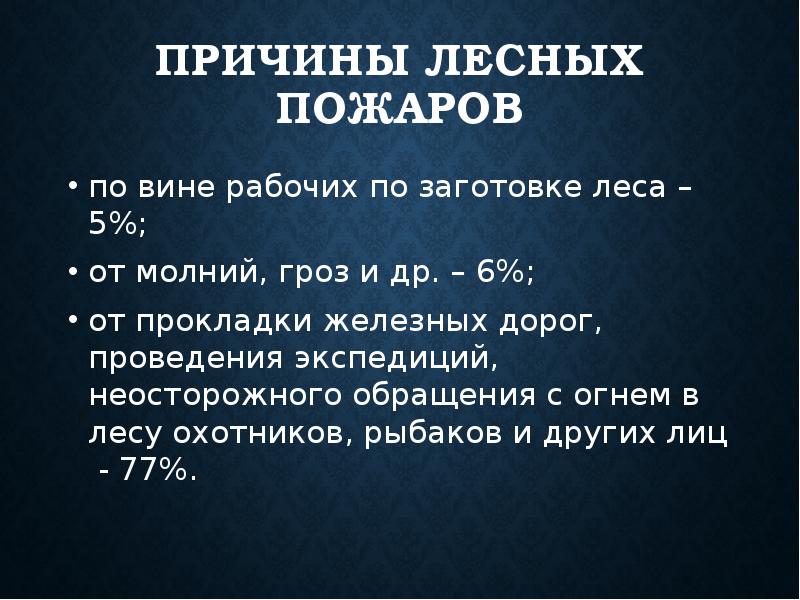 ПРИЧИНЫ ЛЕСНЫХ ПОЖАРОВ

• по вине рабочих по заготовке леса – 5%;

• от молний, гроз и др. – 6%;

• от прокладки железных дорог, проведения экспедиций, неосторожного обращения с огнем в лесу охотников, рыбаков и других лиц - 77%.